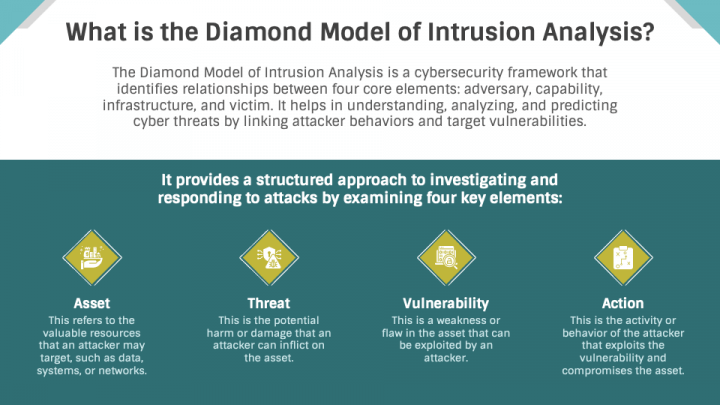 What is the Diamond Model of Intrusion Analysis?

The Diamond Model of Intrusion Analysis is a cybersecurity framework that identifies relationships between four core elements: adversary, capability, infrastructure, and victim. It helps in understanding, analyzing, and predicting cyber threats by linking attacker behaviors and target vulnerabilities.

It provides a structured approach to investigating and responding to attacks by examining four key elements:

Asset
This refers to the valuable resources that an attacker may target, such as data, systems, or networks.

Threat
This is the potential harm or damage that an attacker can inflict on the asset.

Vulnerability
This is a weakness or flaw in the asset that can be exploited by an attacker.

Action
This is the activity or behavior of the attacker that exploits the vulnerability and compromises the asset.